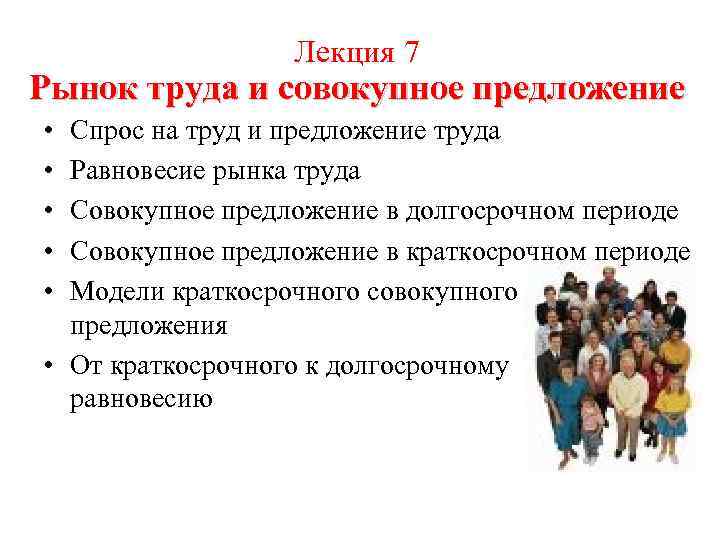 Лекция 7
Рынок труда и совокупное предложение

• Спрос на труд и предложение труда
• Равновесие рынка труда
• Совокупное предложение в долгосрочном периоде
• Совокупное предложение в краткосрочном периоде
• Модели краткосрочного совокупного предложения
• От краткосрочного к долгосрочному равновесию